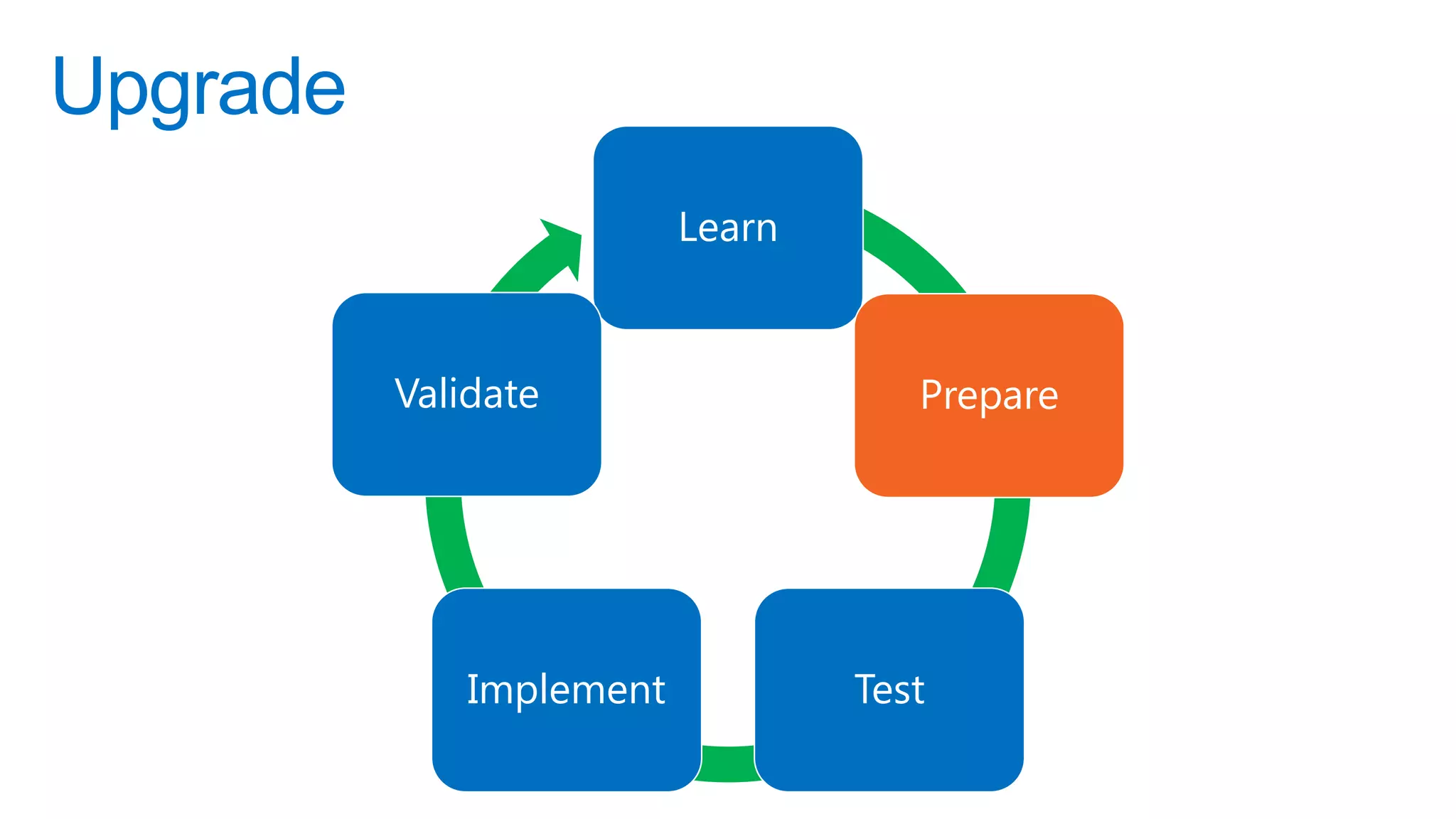 Upgrade

Learn

Prepare

Test

Implement

Validate